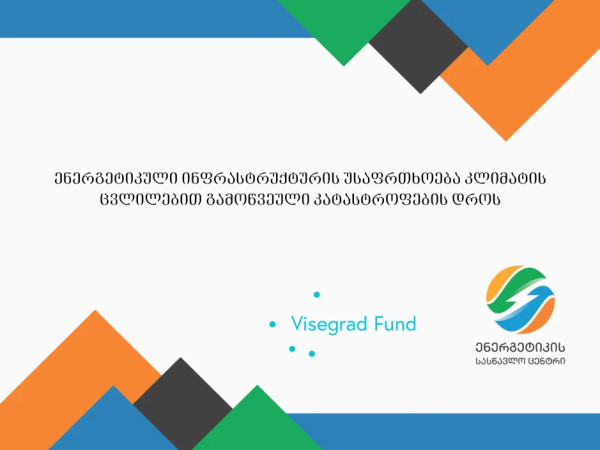 ენერგეტიკული ინფრასტრუქტურის უსაფრთხოება კლიმატის ცვლილებით გამოწვეული კატასტროფების დროს

Visegrad Fund

ენერგეტიკის
სასწავლო ცენტრი